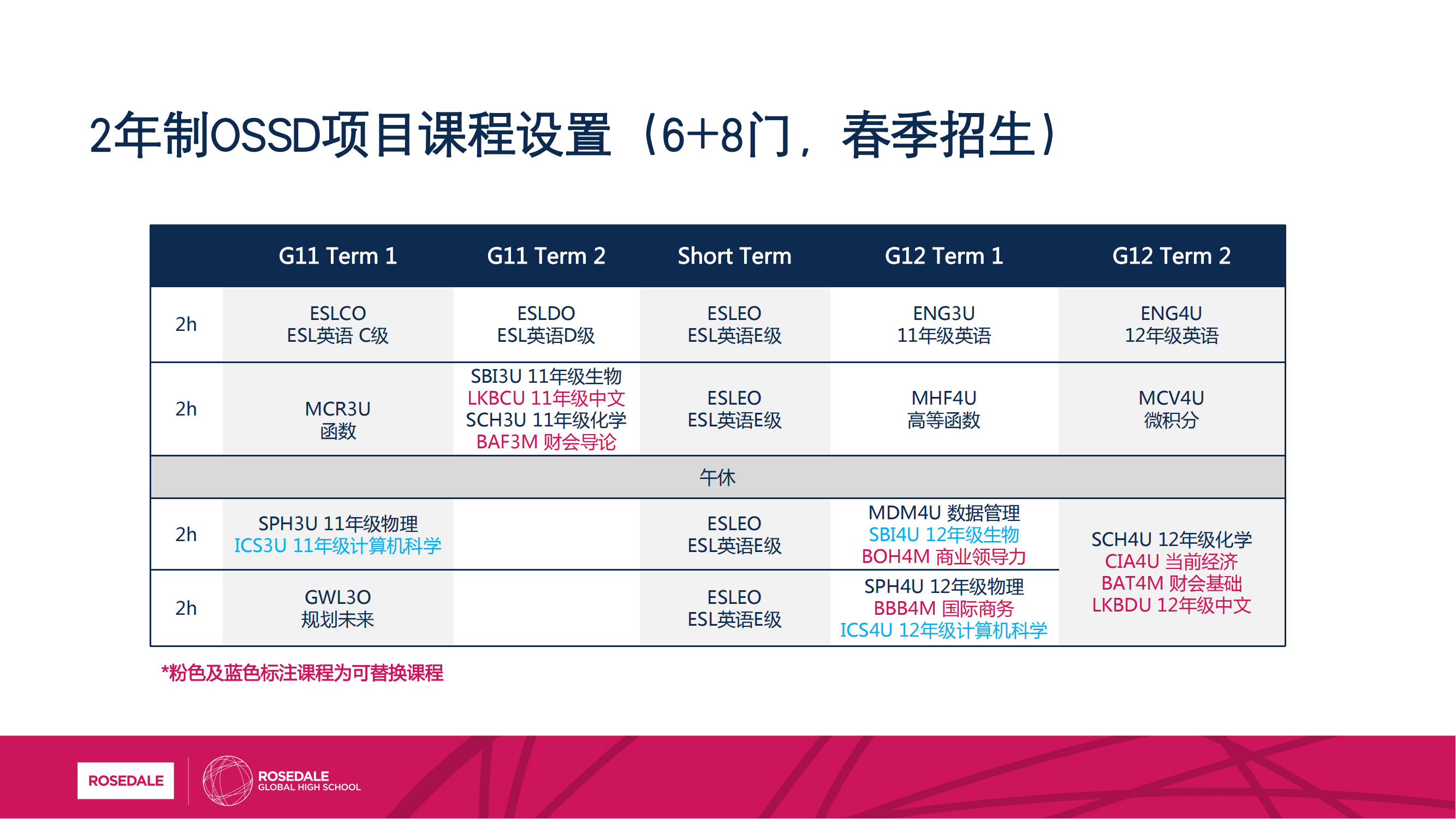 2年制OSSD项目课程设置（6+8门，春季招生）

| | G11 Term 1 | G11 Term 2 | Short Term | G12 Term 1 | G12 Term 2 |
|---|---|---|---|---|---|
| 2h | ESLCO ESL英语 C级 | ESLDO ESL英语D级 | ESLEO ESL英语E级 | ENG3U 11年级英语 | ENG4U 12年级英语 |
| 2h | MCR3U 函数 | SBI3U 11年级生物 LKBCU 11年级中文 SCH3U 11年级化学 BAF3M 财会导论 | ESLEO ESL英语E级 | MHF4U 高等函数 | MCV4U 微积分 |
| 午休 | | | | | |
| 2h | SPH3U 11年级物理 ICS3U 11年级计算机科学 | | ESLEO ESL英语E级 | MDM4U 数据管理 SBI4U 12年级生物 BOH4M 商业领导力 | SCH4U 12年级化学 CIA4U 当前经济 BAT4M 财会基础 LKBDU 12年级中文 |
| 2h | GWL3O 规划未来 | | ESLEO ESL英语E级 | SPH4U 12年级物理 BBB4M 国际商务 ICS4U 12年级计算机科学 | |

*粉色及蓝色标注课程为可替换课程

ROSEDALE
ROSEDALE GLOBAL HIGH SCHOOL